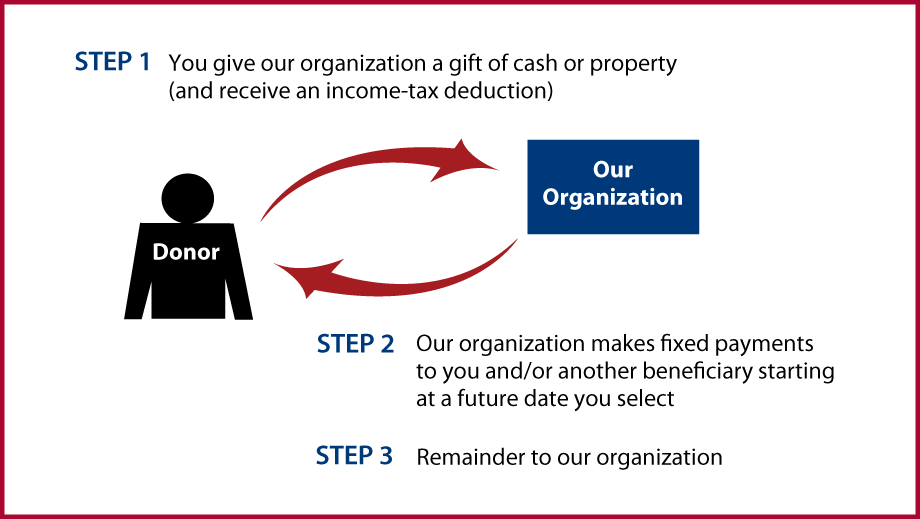 STEP 1 You give our organization a gift of cash or property (and receive an income-tax deduction)

Donor

Our Organization

STEP 2 Our organization makes fixed payments to you and/or another beneficiary starting at a future date you select

STEP 3 Remainder to our organization